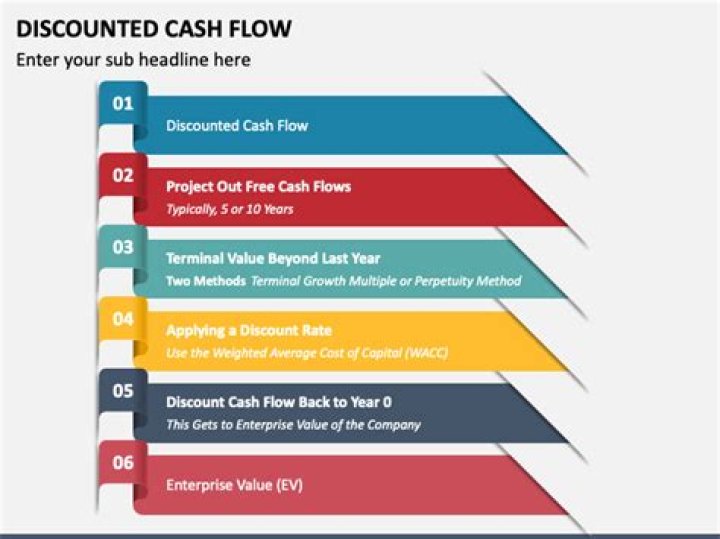 DISCOUNTED CASH FLOW
Enter your sub headline here

01
Discounted Cash Flow

02
Project Out Free Cash Flows
Typically, 5 or 10 Years

03
Terminal Value Beyond Last Year
Two Methods Terminal Growth Multiple or Perpetuity Method

04
Applying a Discount Rate
Use the Weighted Average Cost of Capital (WACC)

05
Discount Cash Flow Back to Year 0
This Gets to Enterprise Value of the Company

06
Enterprise Value (EV)